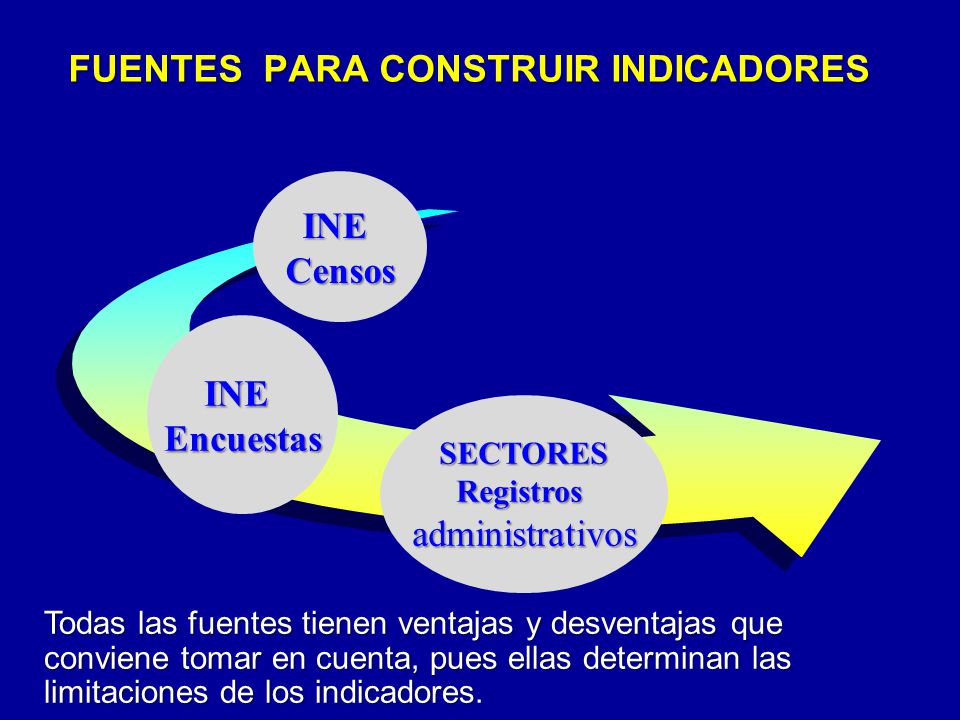 FUENTES PARA CONSTRUIR INDICADORES

INE
Censos

INE
Encuestas

SECTORES
Registros
administrativos

Todas las fuentes tienen ventajas y desventajas que conviene tomar en cuenta, pues ellas determinan las limitaciones de los indicadores.